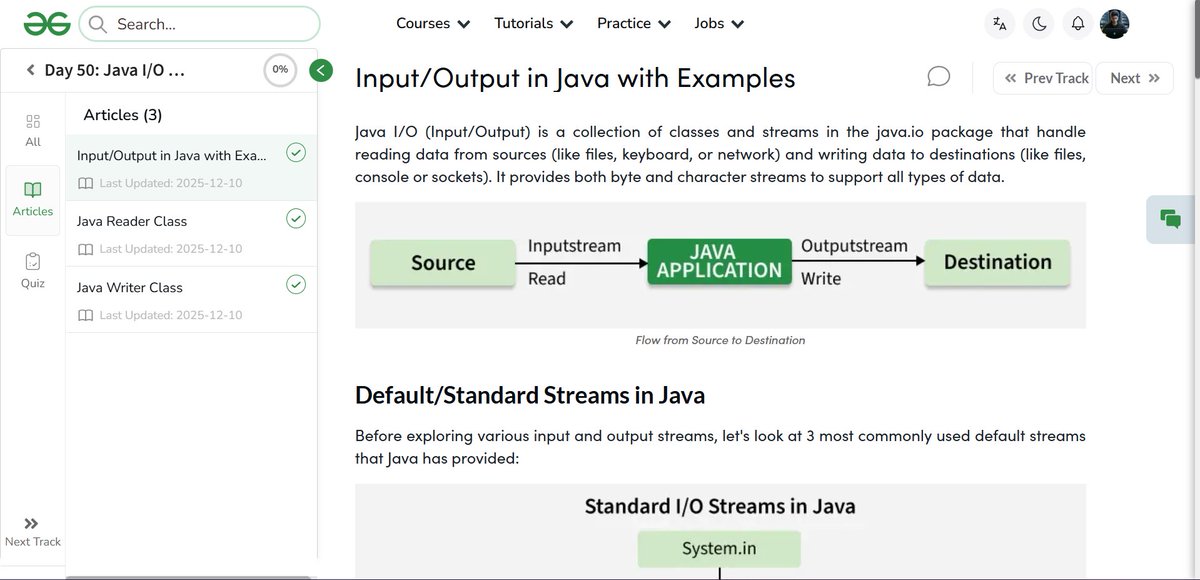 Search...

Courses Tutorials Practice Jobs

Day 50: Java I/O ...

0%

All

Articles

Quiz

Next Track

Articles (3)

Input/Output in Java with Exa...

Last Updated: 2025-12-10

Java Reader Class

Last Updated: 2025-12-10

Java Writer Class

Last Updated: 2025-12-10

Input/Output in Java with Examples

Prev Track

Next

Java I/O (Input/Output) is a collection of classes and streams in the java.io package that handle reading data from sources (like files, keyboard, or network) and writing data to destinations (like files, console or sockets). It provides both byte and character streams to support all types of data.

Source

Inputstream

Read

JAVA APPLICATION

Outputstream

Write

Destination

Flow from Source to Destination

Default/Standard Streams in Java

Before exploring various input and output streams, let's look at 3 most commonly used default streams that Java has provided:

Standard I/O Streams in Java

System.in